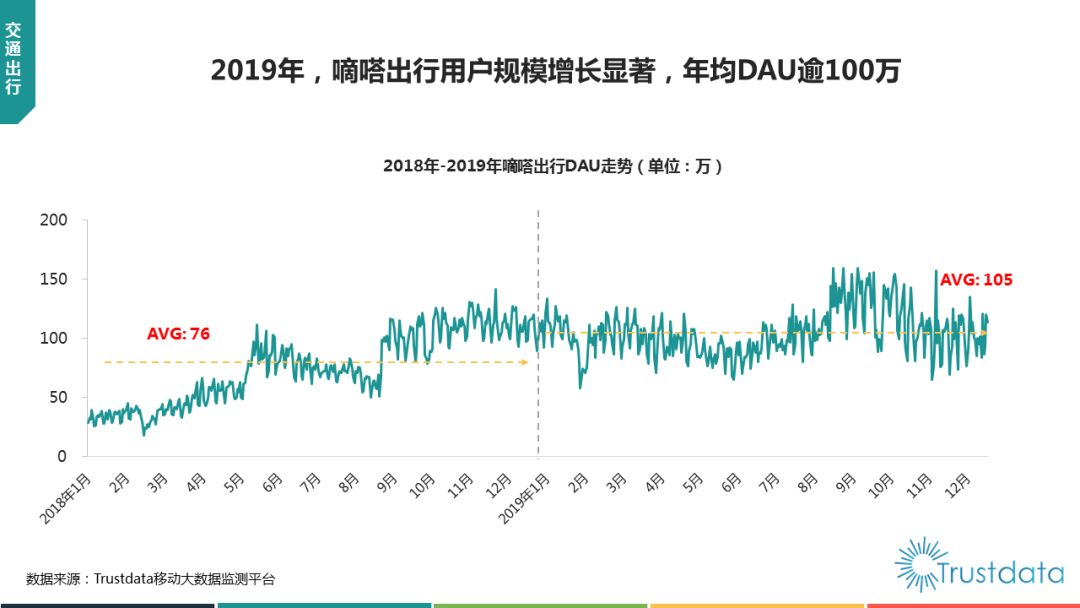 交通出行

2019年，嘀嗒出行用户规模增长显著，年均DAU逾100万

2018年-2019年嘀嗒出行DAU走势（单位：万）

200
150
100
50
0

AVG: 76
AVG: 105

2018年1月
2月
3月
4月
5月
6月
7月
8月
9月
10月
11月
12月
2019年1月
2月
3月
4月
5月
6月
7月
8月
9月
10月
11月
12月

数据来源：Trustdata移动大数据监测平台

Trustdata